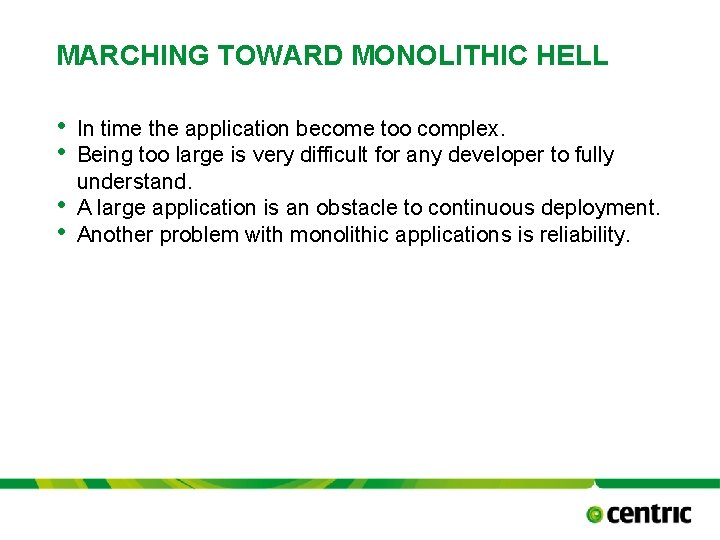 MARCHING TOWARD MONOLITHIC HELL

• In time the application become too complex.
• Being too large is very difficult for any developer to fully understand.
• A large application is an obstacle to continuous deployment.
• Another problem with monolithic applications is reliability.

centric